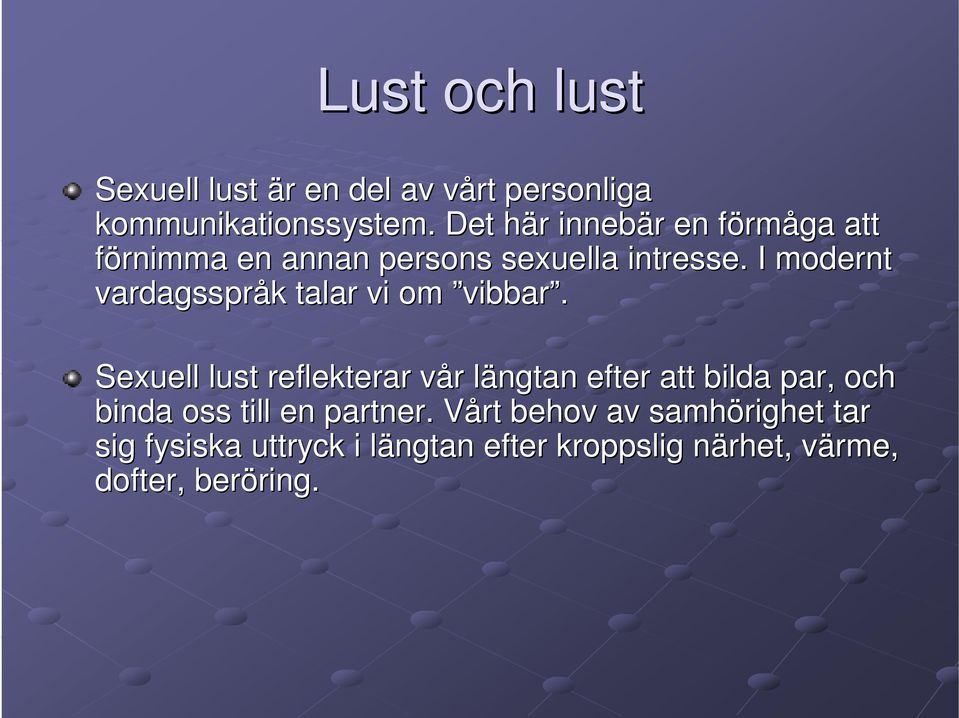 Lust och lust

Sexuell lust är en del av vårt personliga kommunikationssystem. Det här innebär en förmåga att förnimma en annan persons sexuella intresse. I modernt vardagsspråk talar vi om ”vibbar”.

Sexuell lust reflekterar vår längtan efter att bilda par, och binda oss till en partner. Vårt behov av samhörighet tar sig fysiska uttryck i längtan efter kroppslig närhet, värme, dofter, beröring.